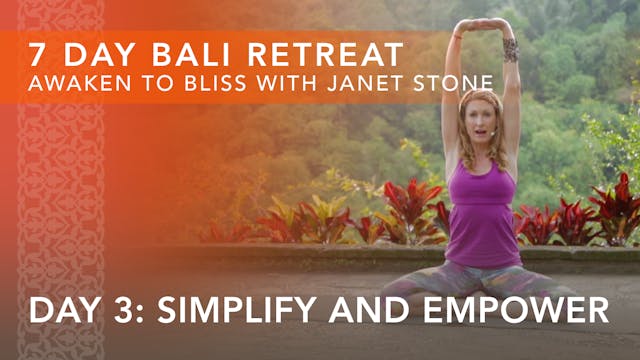 7 DAY BALI RETREAT
AWAKEN TO BLISS WITH JANET STONE

DAY 3: SIMPLIFY AND EMPOWER